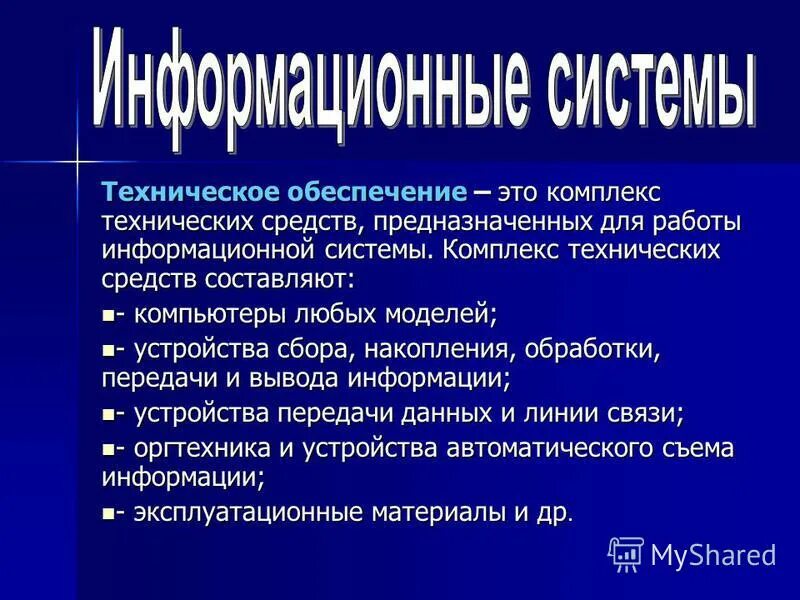 Информационные системы

Техническое обеспечение – это комплекс технических средств, предназначенных для работы информационной системы. Комплекс технических средств составляют:

▪- компьютеры любых моделей;

▪- устройства сбора, накопления, обработки, передачи и вывода информации;

▪- устройства передачи данных и линии связи;

▪- оргтехника и устройства автоматического съема информации;

▪- эксплуатационные материалы и др.

MyShared